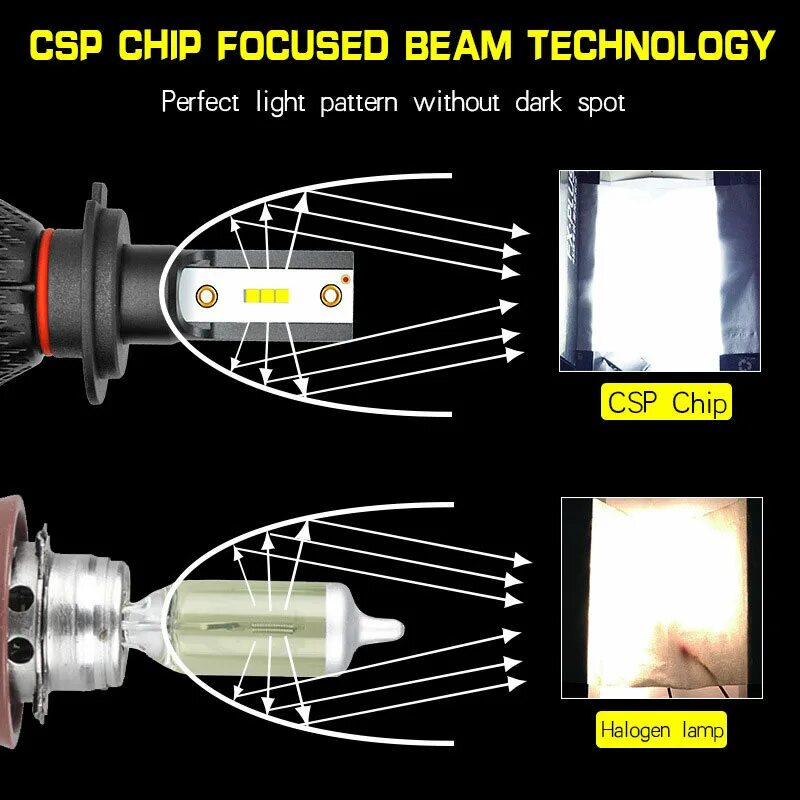 CSP CHIP FOCUSED BEAM TECHNOLOGY

Perfect light pattern without dark spot

CSP Chip

Halogen lamp